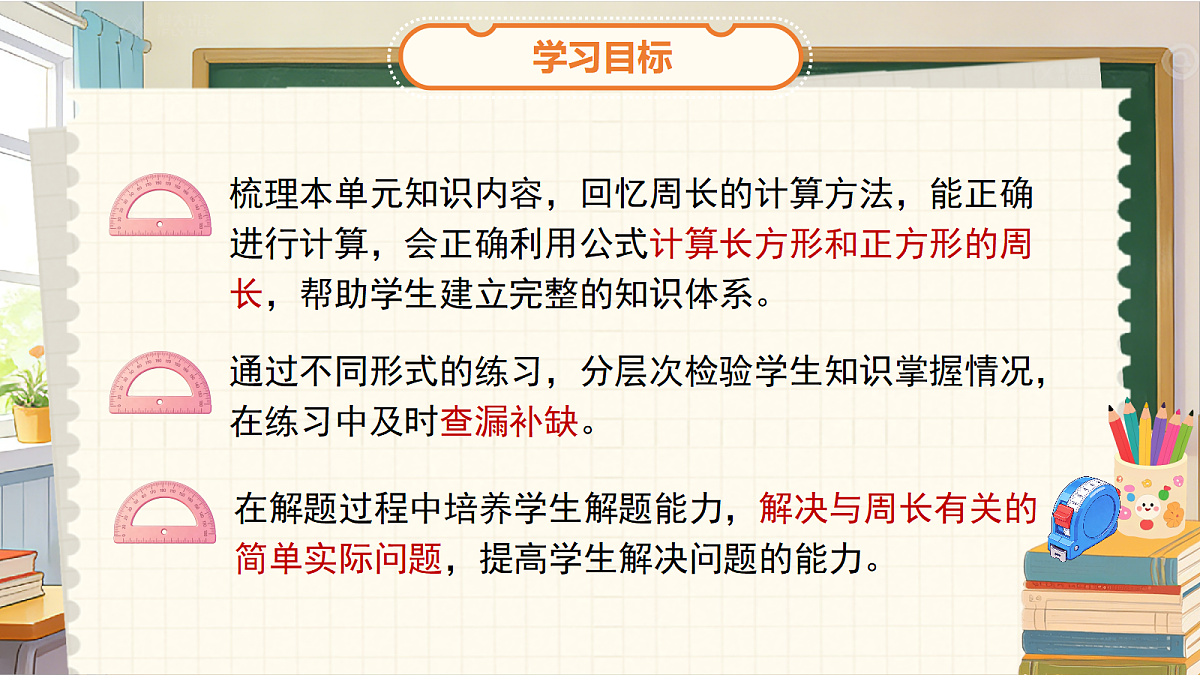 学习目标

梳理本单元知识内容，回忆周长的计算方法，能正确进行计算，会正确利用公式计算长方形和正方形的周长，帮助学生建立完整的知识体系。

通过不同形式的练习，分层次检验学生知识掌握情况，在练习中及时查漏补缺。

在解题过程中培养学生解题能力，解决与周长有关的简单实际问题，提高学生解决问题的能力。